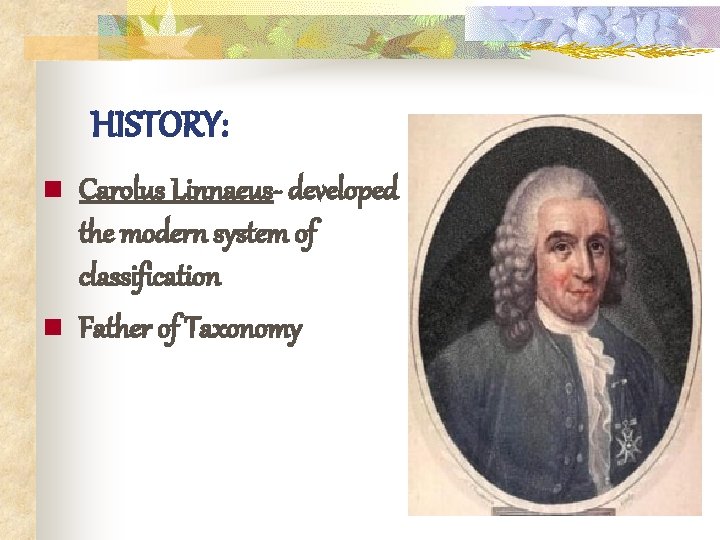 HISTORY:

Carolus Linnaeus- developed the modern system of classification

Father of Taxonomy